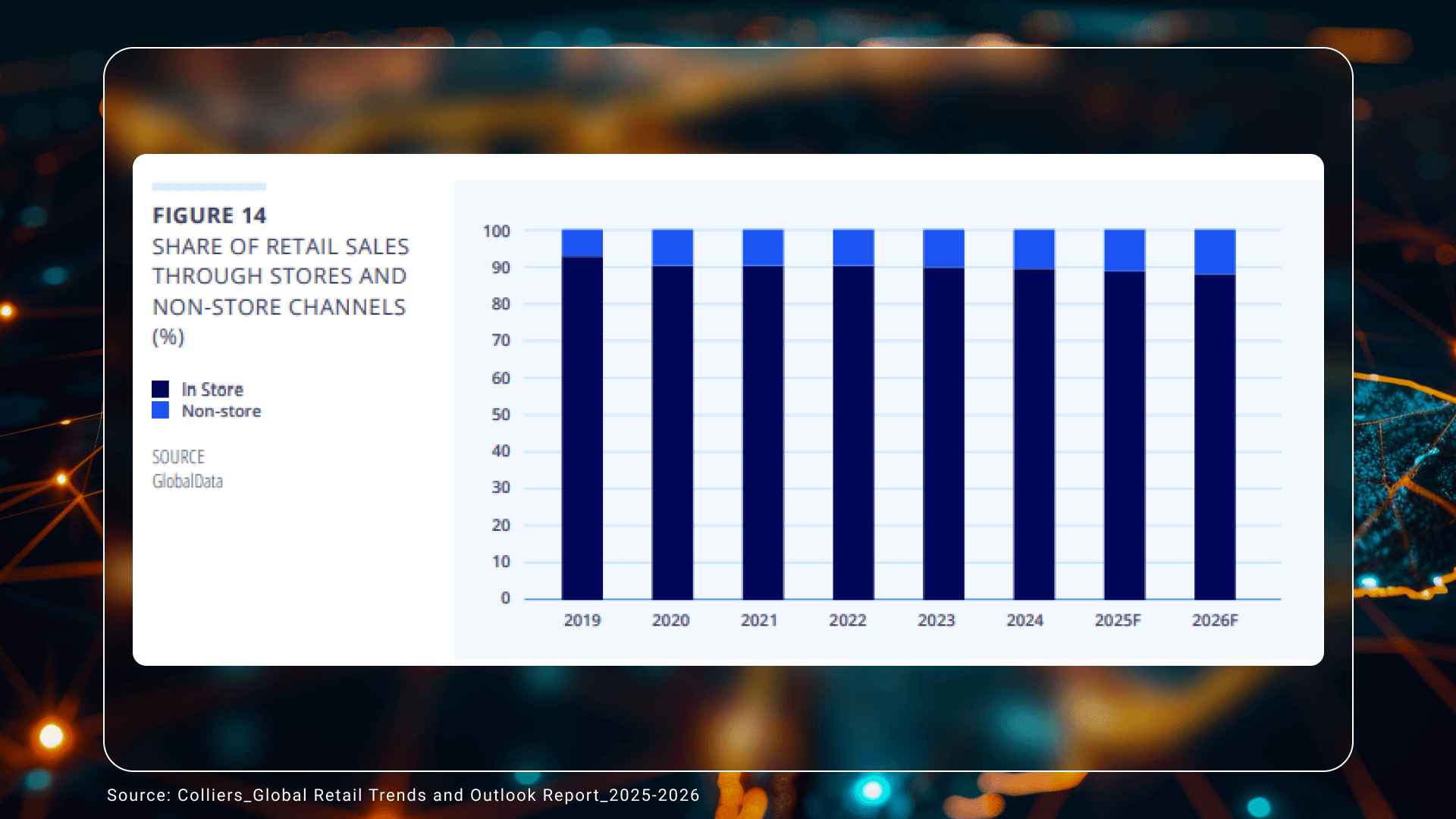 FIGURE 14
SHARE OF RETAIL SALES THROUGH STORES AND NON-STORE CHANNELS (%)

In Store
Non-store

SOURCE
GlobalData

100
90
80
70
60
50
40
30
20
10
0

2019 2020 2021 2022 2023 2024 2025F 2026F

Source: Colliers_Global Retail Trends and Outlook Report_2025-2026